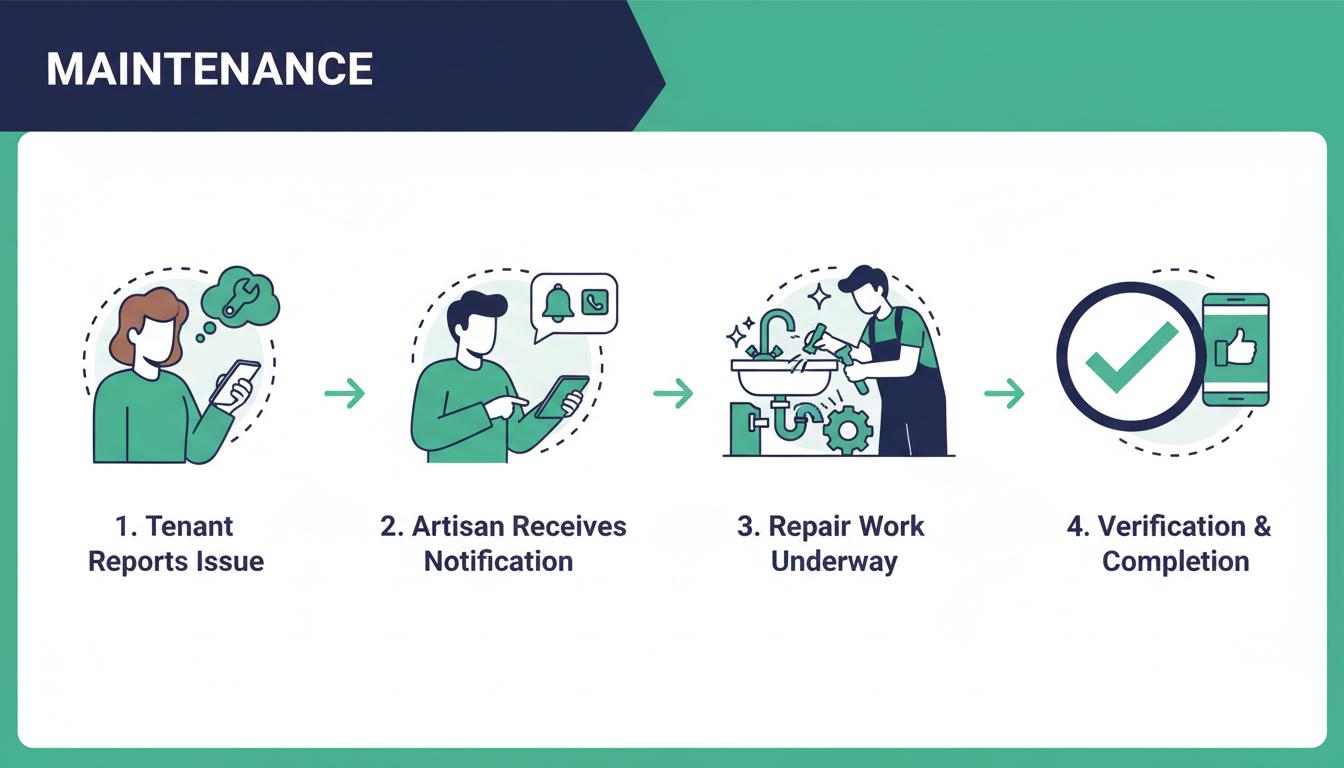 MAINTENANCE

1. Tenant Reports Issue

2. Artisan Receives Notification

3. Repair Work Underway

4. Verification & Completion